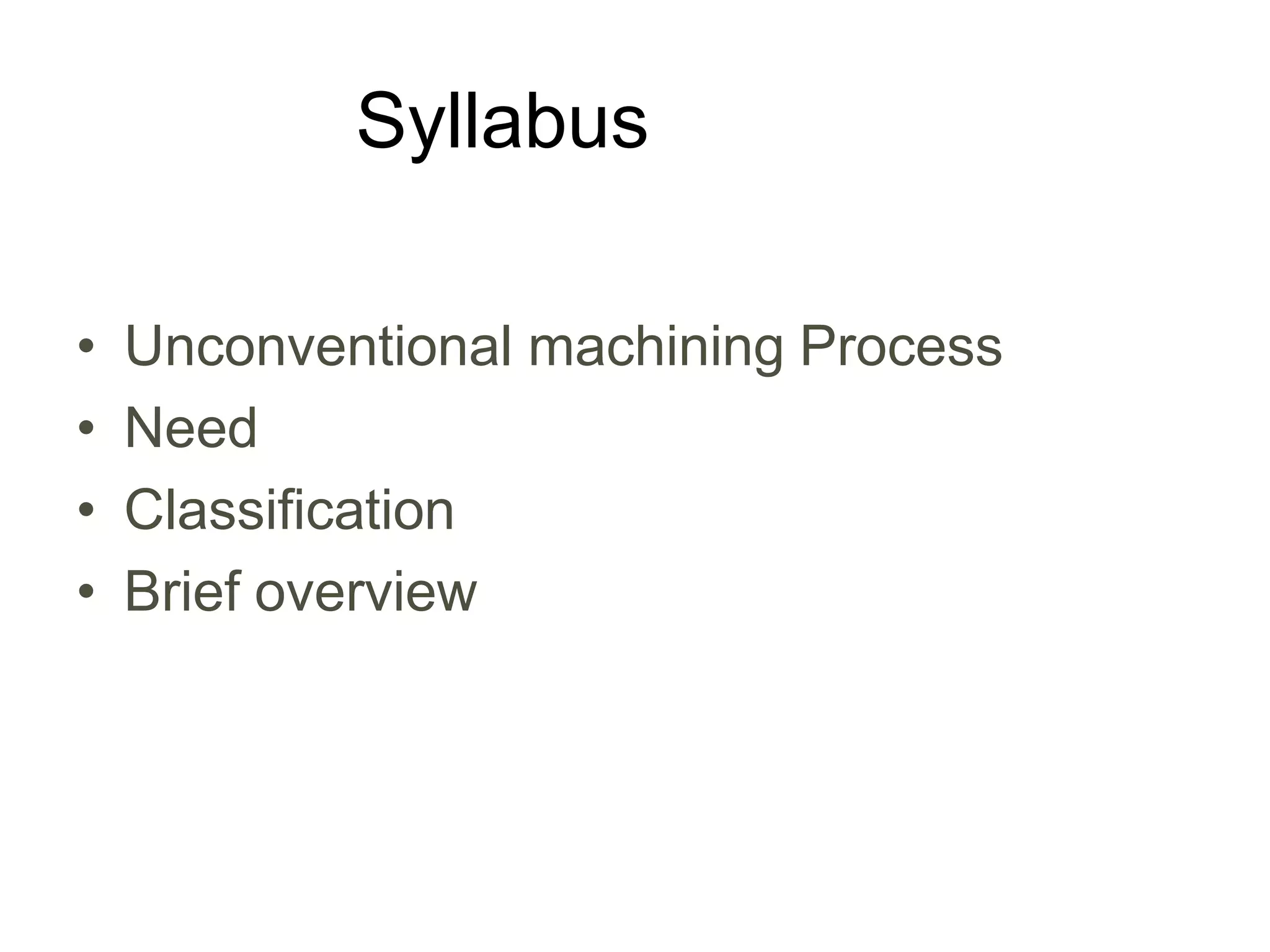 Syllabus

• Unconventional machining Process
• Need
• Classification
• Brief overview